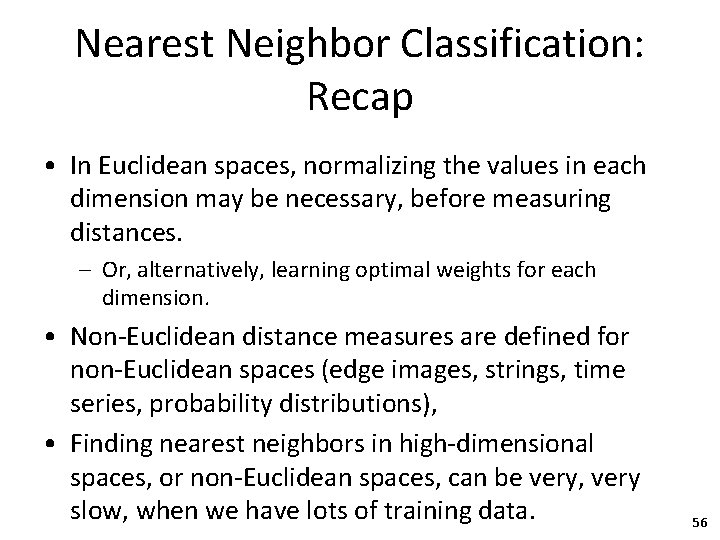 Nearest Neighbor Classification: Recap

• In Euclidean spaces, normalizing the values in each dimension may be necessary, before measuring distances.

– Or, alternatively, learning optimal weights for each dimension.

• Non-Euclidean distance measures are defined for non-Euclidean spaces (edge images, strings, time series, probability distributions),

• Finding nearest neighbors in high-dimensional spaces, or non-Euclidean spaces, can be very, very slow, when we have lots of training data.

56